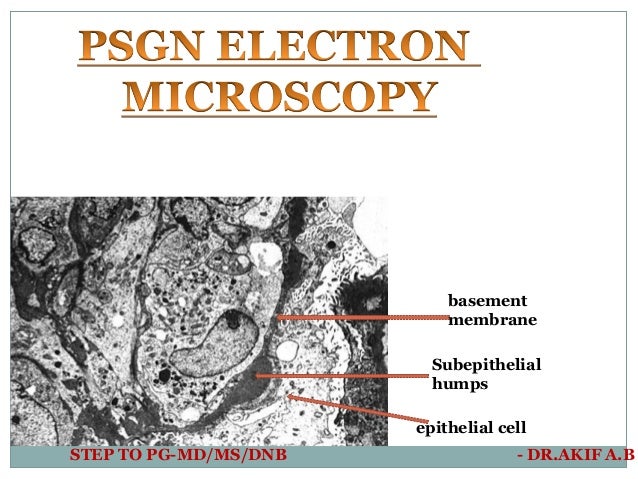 PSGN ELECTRON MICROSCOPY

basement membrane

Subepithelial humps

epithelial cell

STEP TO PG-MD/MS/DNB

- DR.AKIF A.B